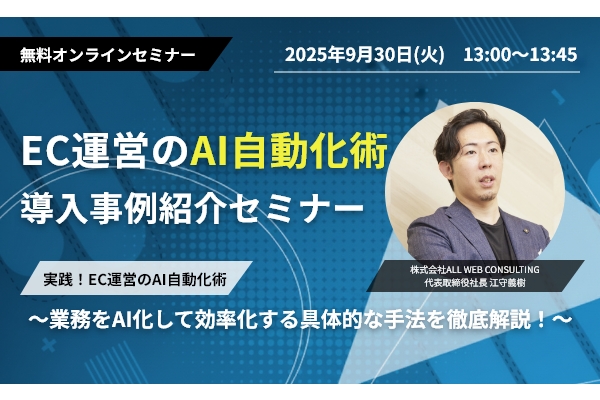 無料オンラインセミナー

2025年9月30日(火)　13:00〜13:45

EC運営のAI自動化術
導入事例紹介セミナー

株式会社ALL WEB CONSULTING
代表取締役社長 江守義樹

実践！EC運営のAI自動化術

〜業務をAI化して効率化する具体的な手法を徹底解説！〜